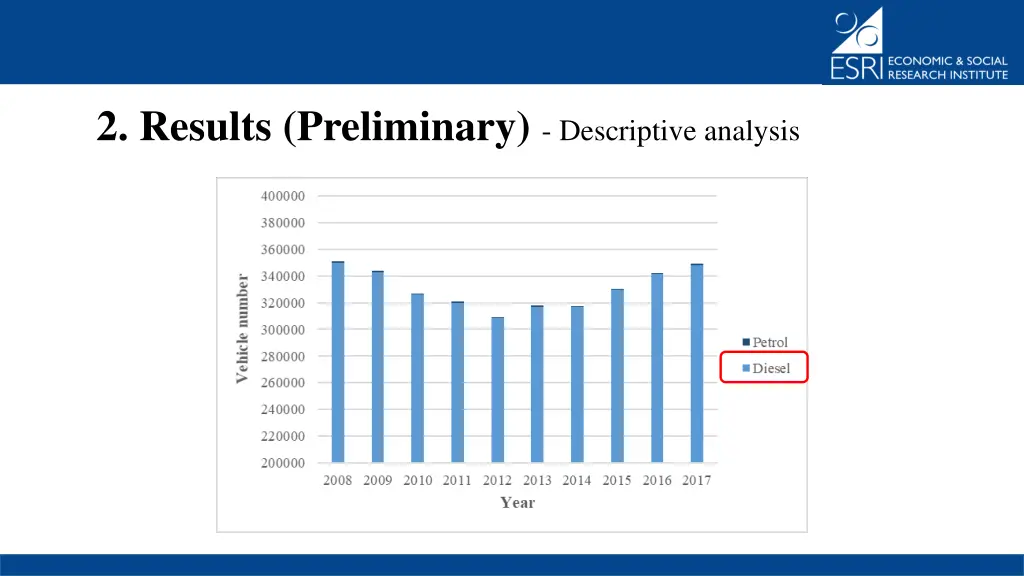 ESRI ECONOMIC & SOCIAL RESEARCH INSTITUTE

2. Results (Preliminary) - Descriptive analysis

400000
380000
360000
340000
320000
300000
280000
260000
240000
220000
200000

Vehicle number

2008 2009 2010 2011 2012 2013 2014 2015 2016 2017

Year

Petrol
Diesel